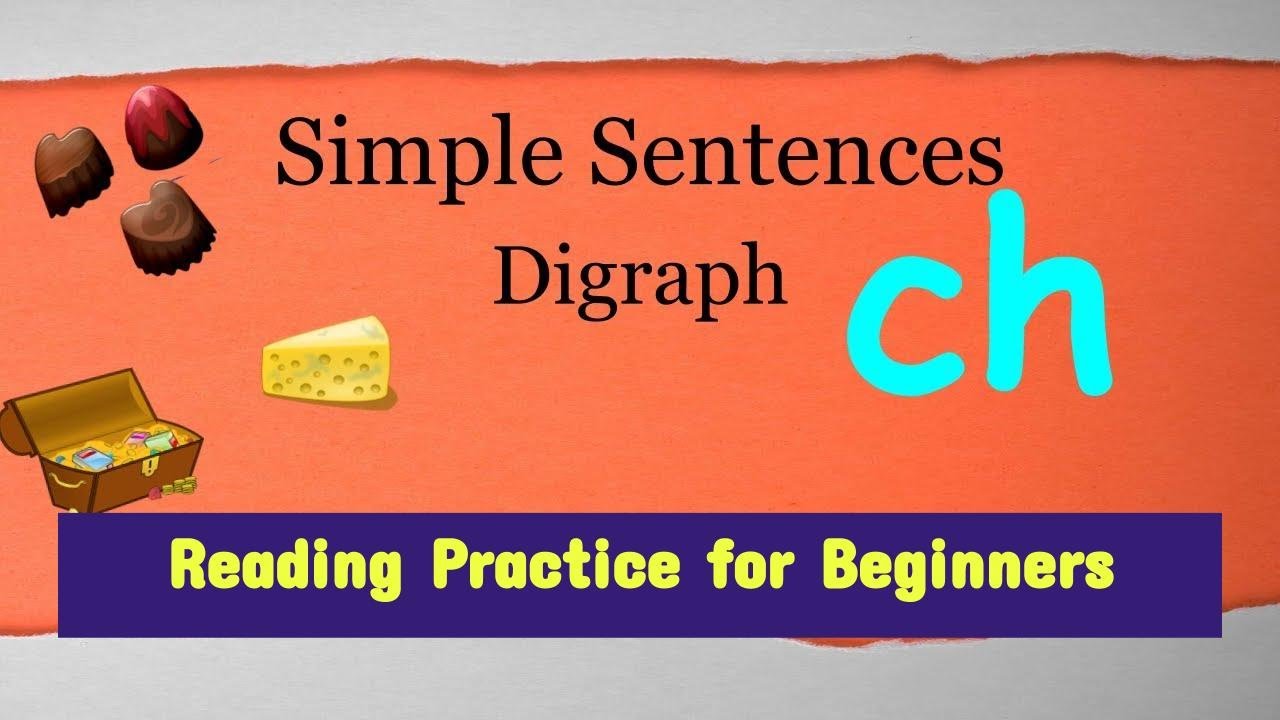 Simple Sentences
Digraph ch

Reading Practice for Beginners